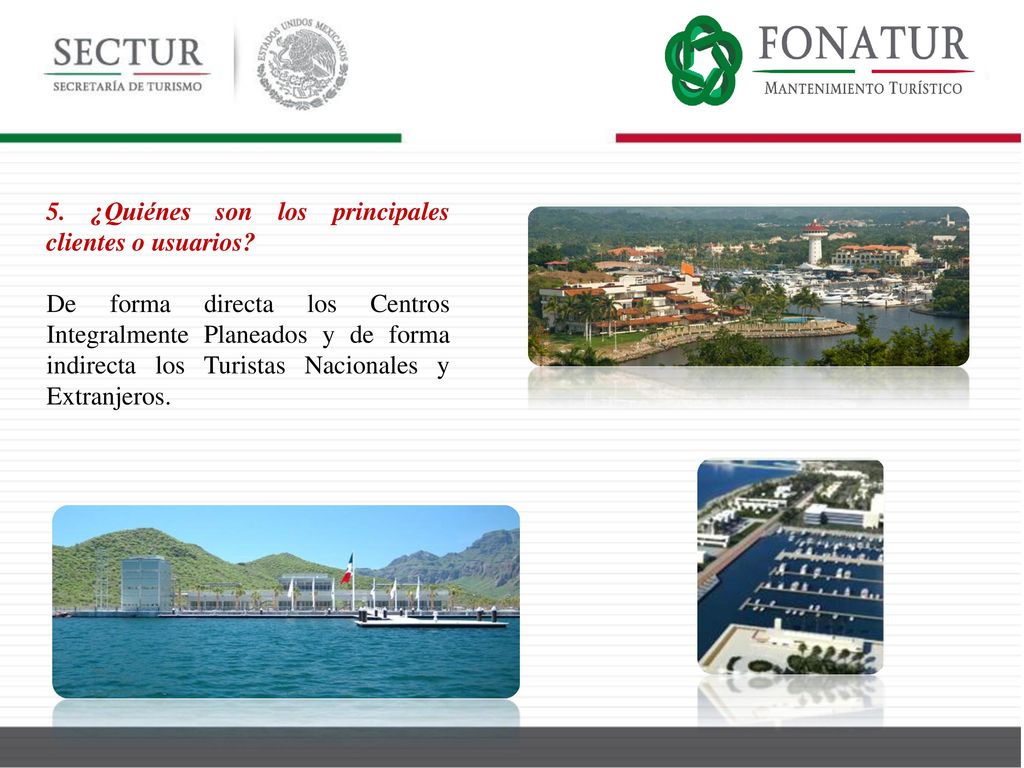 SECTUR
SECRETARÍA DE TURISMO

ESTADOS UNIDOS MEXICANOS

FONATUR
MANTENIMIENTO TURÍSTICO

5. ¿Quiénes son los principales clientes o usuarios?

De forma directa los Centros Integralmente Planeados y de forma indirecta los Turistas Nacionales y Extranjeros.